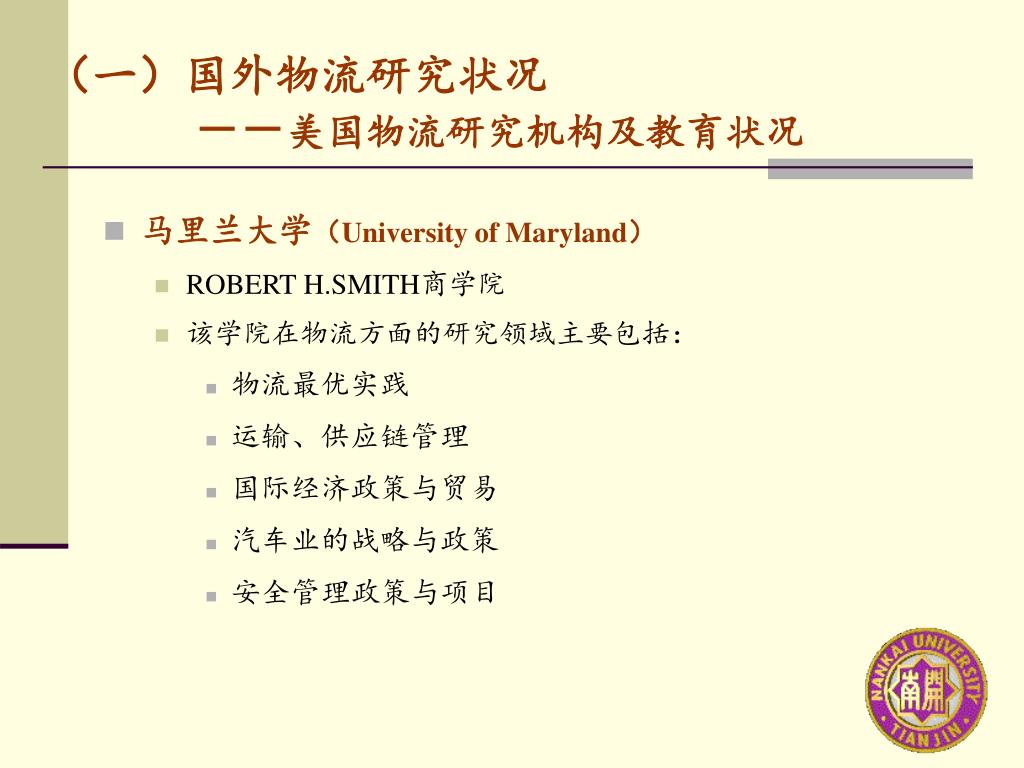 （一）国外物流研究状况
——美国物流研究机构及教育状况

马里兰大学（University of Maryland）

ROBERT H.SMITH商学院

该学院在物流方面的研究领域主要包括：

物流最优实践

运输、供应链管理

国际经济政策与贸易

汽车业的战略与政策

安全管理政策与项目

NANKAI UNIVERSITY
南開
TIANJIN